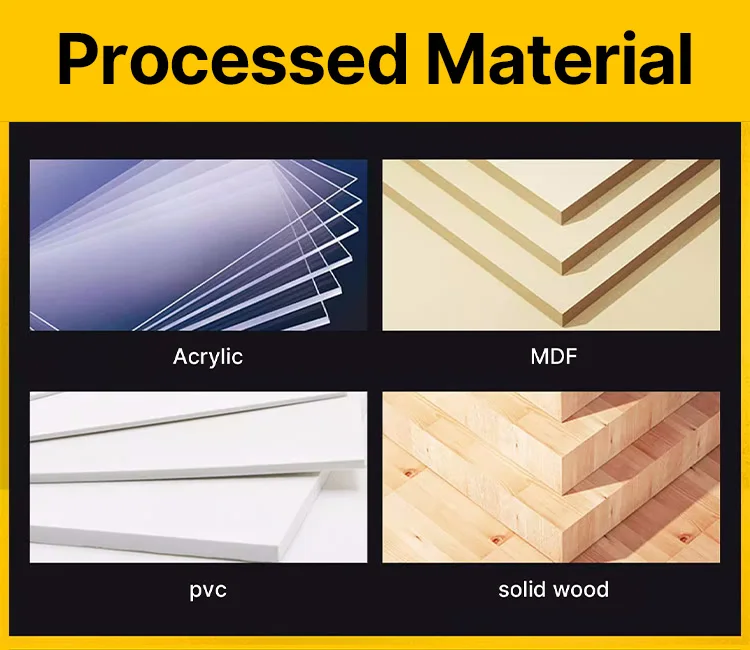 Processed Material

Acrylic

MDF

pvc

solid wood